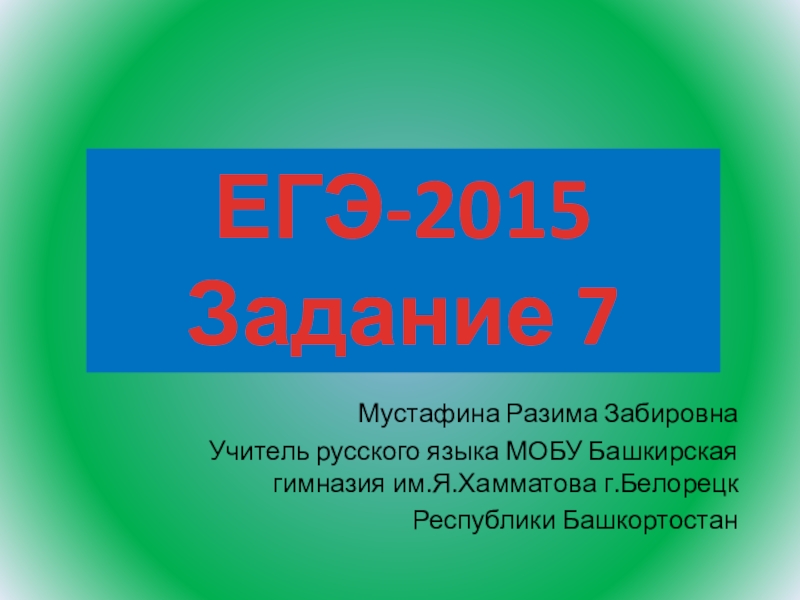 ЕГЭ-2015
Задание 7

Мустафина Разима Забировна

Учитель русского языка МОБУ Башкирская гимназия им.Я.Хамматова г.Белорецк

Республики Башкортостан